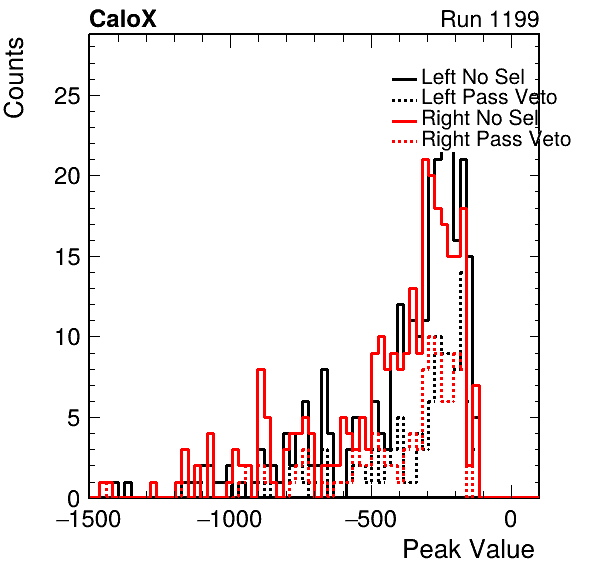 CaloX
Run 1199
Counts
Left No Sel
Left Pass Veto
Right No Sel
Right Pass Veto
25
20
15
10
5
0
−1500
−1000
−500
0
Peak Value